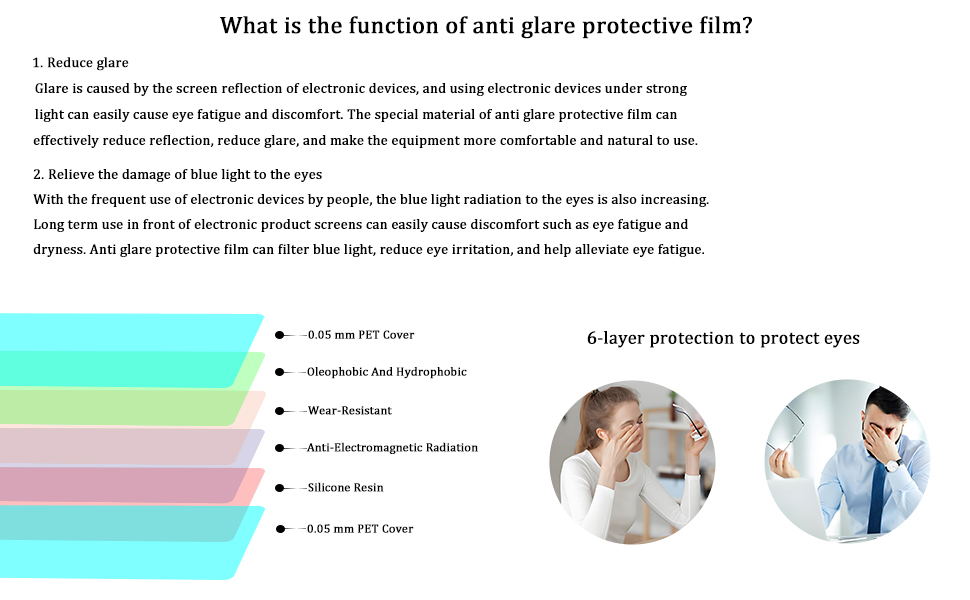 What is the function of anti glare protective film?

1. Reduce glare
Glare is caused by the screen reflection of electronic devices, and using electronic devices under strong light can easily cause eye fatigue and discomfort. The special material of anti glare protective film can effectively reduce reflection, reduce glare, and make the equipment more comfortable and natural to use.

2. Relieve the damage of blue light to the eyes
With the frequent use of electronic devices by people, the blue light radiation to the eyes is also increasing. Long term use in front of electronic product screens can easily cause discomfort such as eye fatigue and dryness. Anti glare protective film can filter blue light, reduce eye irritation, and help alleviate eye fatigue.

0.05 mm PET Cover
Oleophobic And Hydrophobic
Wear-Resistant
Anti-Electromagnetic Radiation
Silicone Resin
0.05 mm PET Cover

6-layer protection to protect eyes